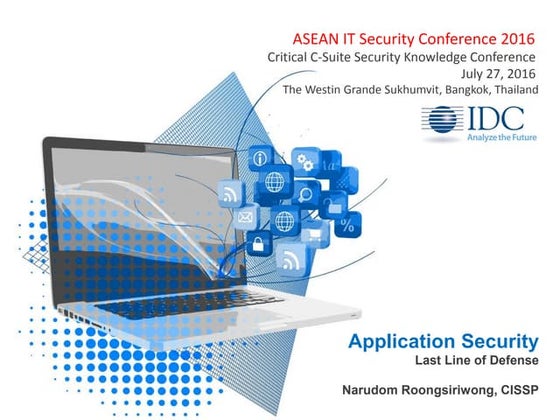 ASEAN IT Security Conference 2016
Critical C-Suite Security Knowledge Conference
July 27, 2016
The Westin Grande Sukhumvit, Bangkok, Thailand

IDC
Analyze the Future

Application Security
Last Line of Defense

Narudom Roongsiriwong, CISSP